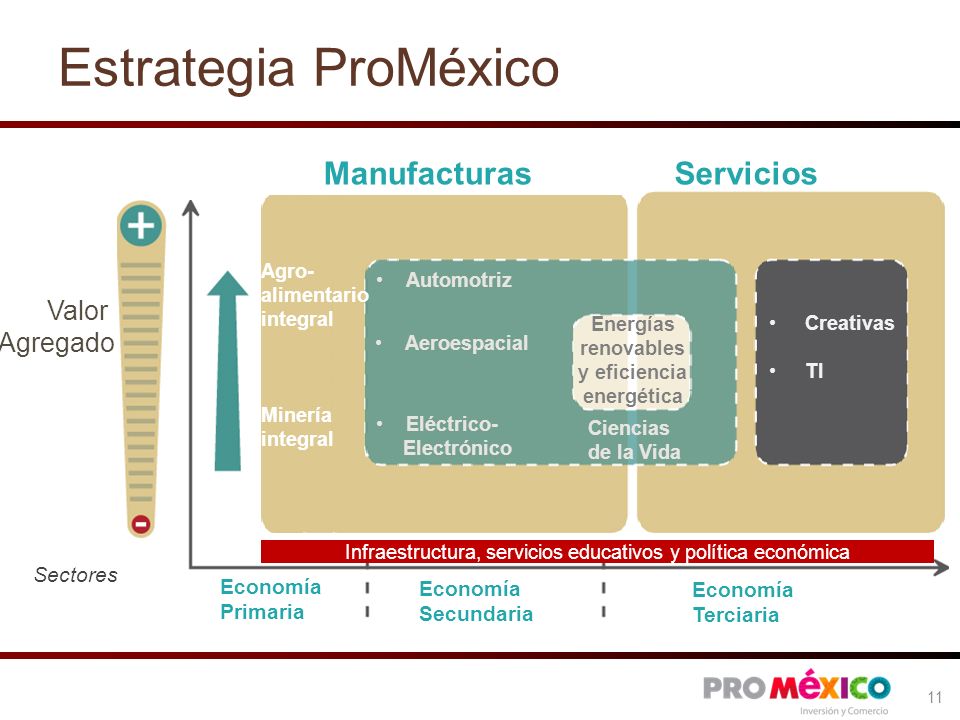 Estrategia ProMéxico

Manufacturas

Servicios

+

Valor Agregado

-

Agro-alimentario integral

Minería integral

• Automotriz

• Aeroespacial

• Eléctrico-Electrónico

Energías renovables y eficiencia energética

Ciencias de la Vida

• Creativas

• TI

Infraestructura, servicios educativos y política económica

Sectores

Economía Primaria

Economía Secundaria

Economía Terciaria

PROMÉXICO
Inversión y Comercio

11